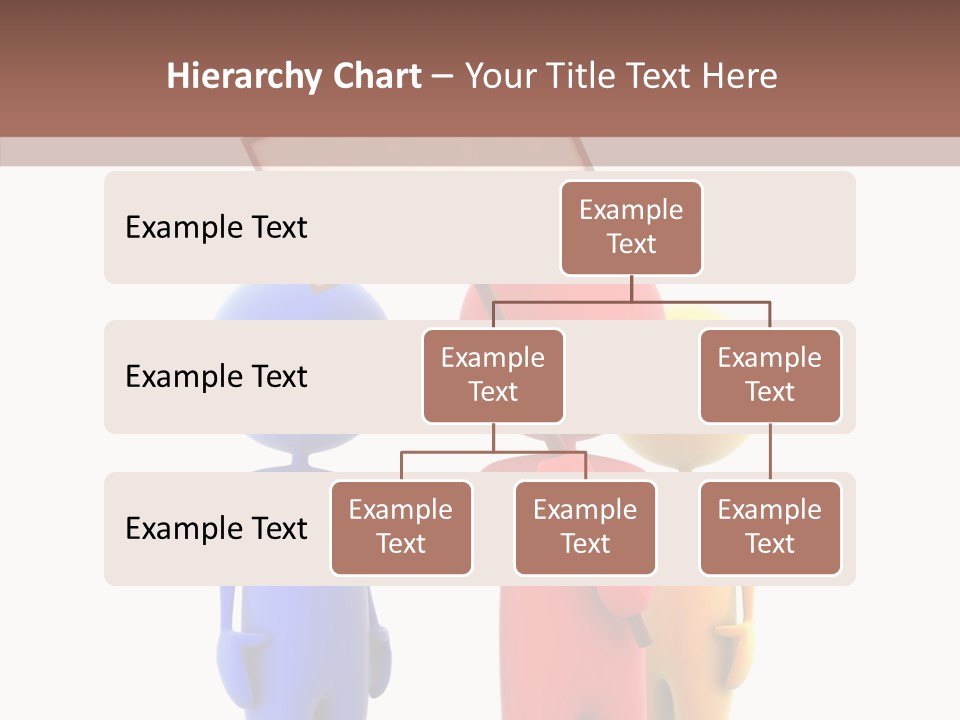 Hierarchy Chart – Your Title Text Here

Example Text

Example Text

Example Text

Example Text

Example Text

Example Text

Example Text

Example Text

Example Text